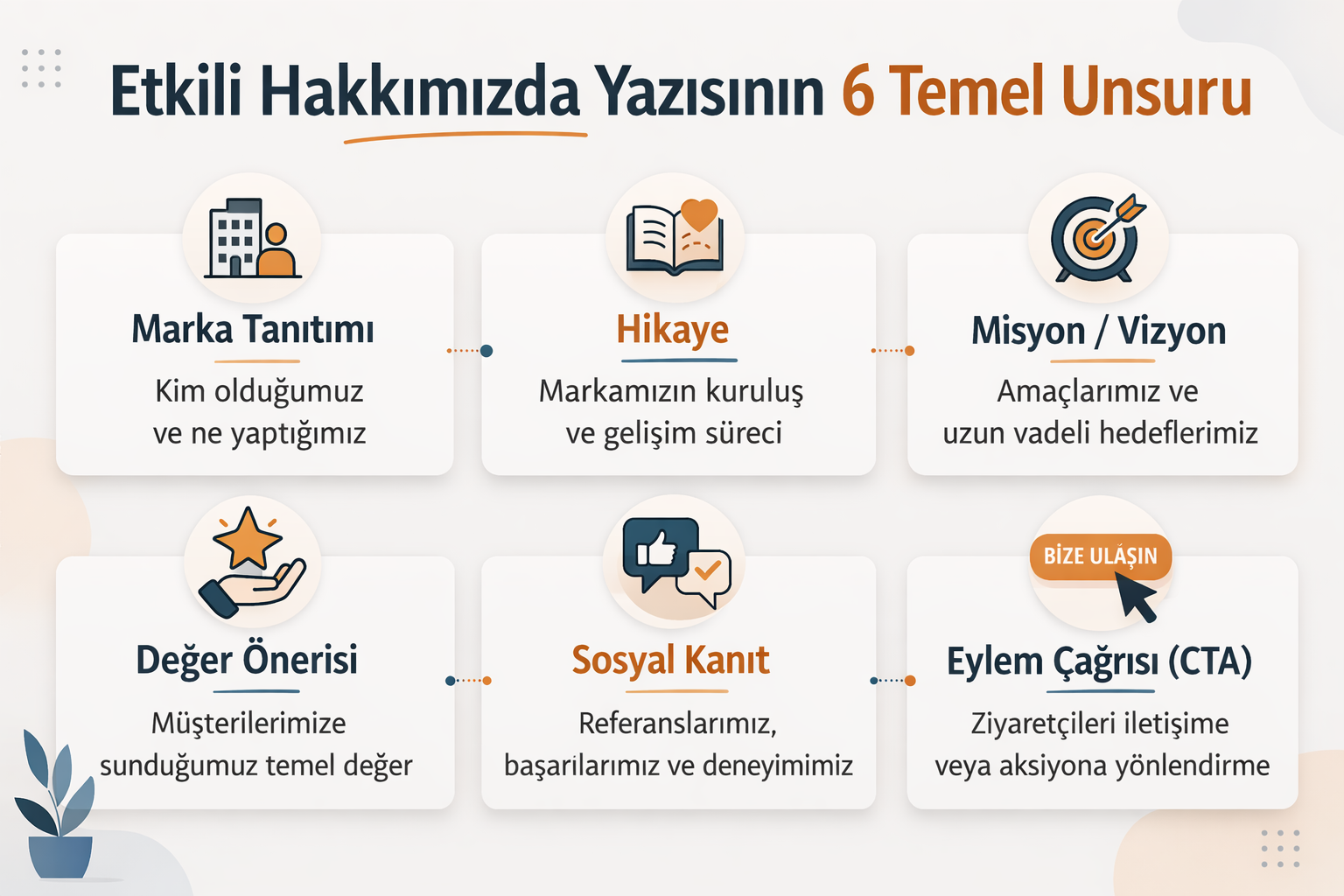 Etkili Hakkımızda Yazısının 6 Temel Unsuru

Marka Tanıtımı
Kim olduğumuz ve ne yaptığımız

Hikaye
Markamızın kuruluş ve gelişim süreci

Misyon / Vizyon
Amaçlarımız ve uzun vadeli hedeflerimiz

Değer Önerisi
Müşterilerimize sunduğumuz temel değer

Sosyal Kanıt
Referanslarımız, başarılarımız ve deneyimimiz

BİZE ULAŞIN
Eylem Çağrısı (CTA)
Ziyaretçileri iletişime veya aksiyona yönlendirme